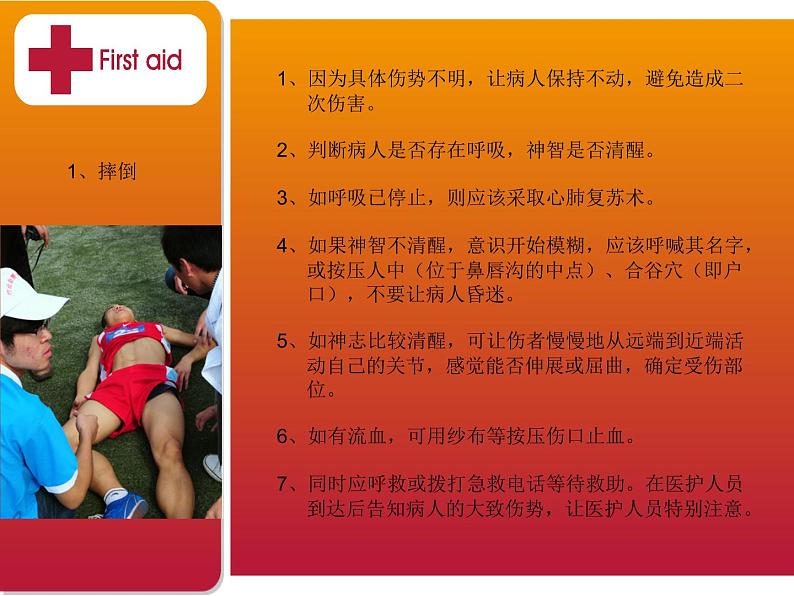 First aid

1、摔倒

1、因为具体伤势不明，让病人保持不动，避免造成二次伤害。

2、判断病人是否存在呼吸，神智是否清醒。

3、如呼吸已停止，则应该采取心肺复苏术。

4、如果神智不清醒，意识开始模糊，应该呼喊其名字，或按压人中（位于鼻唇沟的中点）、合谷穴（即户口），不要让病人昏迷。

5、如神志比较清醒，可让伤者慢慢地从远端到近端活动自己的关节，感觉能否伸展或屈曲，确定受伤部位。

6、如有流血，可用纱布等按压伤口止血。

7、同时应呼救或拨打急救电话等待救助。在医护人员到达后告知病人的大致伤势，让医护人员特别注意。